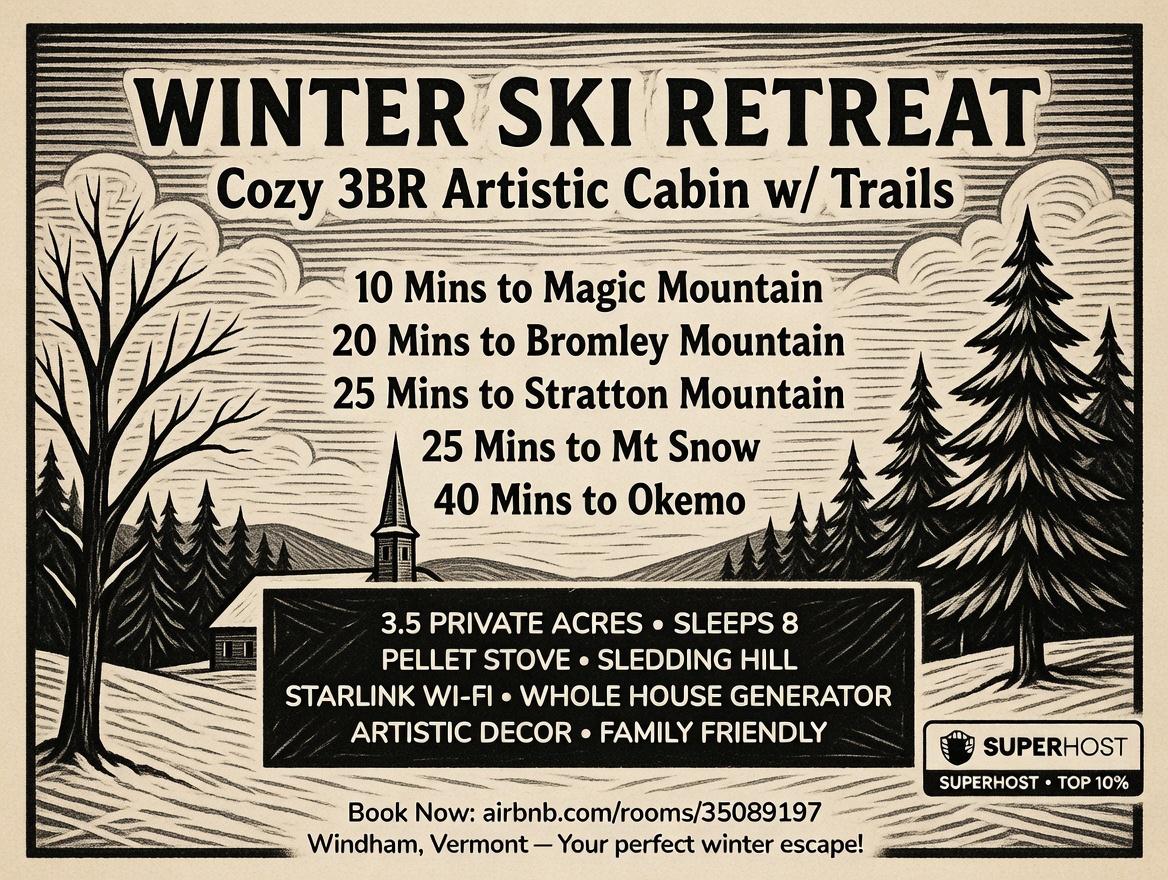 WINTER SKI RETREAT
Cozy 3BR Artistic Cabin w/ Trails

10 Mins to Magic Mountain
20 Mins to Bromley Mountain
25 Mins to Stratton Mountain
25 Mins to Mt Snow
40 Mins to Okemo

3.5 PRIVATE ACRES • SLEEPS 8
PELLET STOVE • SLEDDING HILL
STARLINK WI-FI • WHOLE HOUSE GENERATOR
ARTISTIC DECOR • FAMILY FRIENDLY

SUPERHOST
SUPERHOST • TOP 10%

Book Now: airbnb.com/rooms/35089197
Windham, Vermont — Your perfect winter escape!